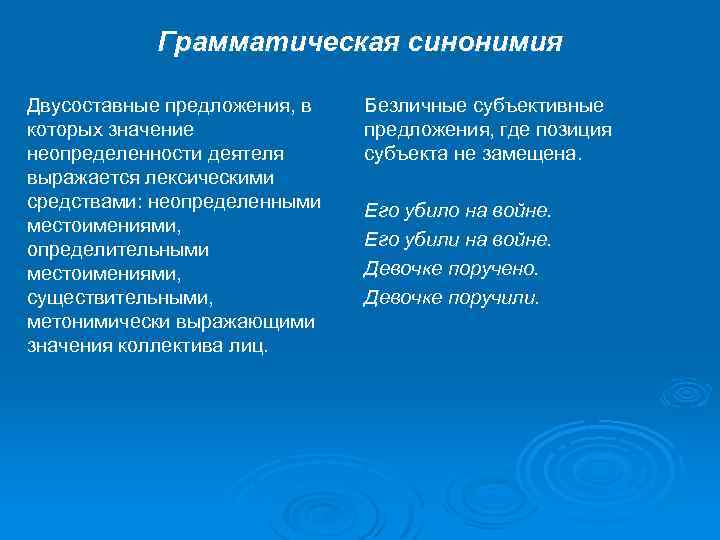 Грамматическая синонимия

Двусоставные предложения, в которых значение неопределенности деятеля выражается лексическими средствами: неопределенными местоимениями, определительными местоимениями, существительными, метонимически выражающими значения коллектива лиц.

Безличные субъективные предложения, где позиция субъекта не замещена.

Его убило на войне.
Его убили на войне.
Девочке поручено.
Девочке поручили.